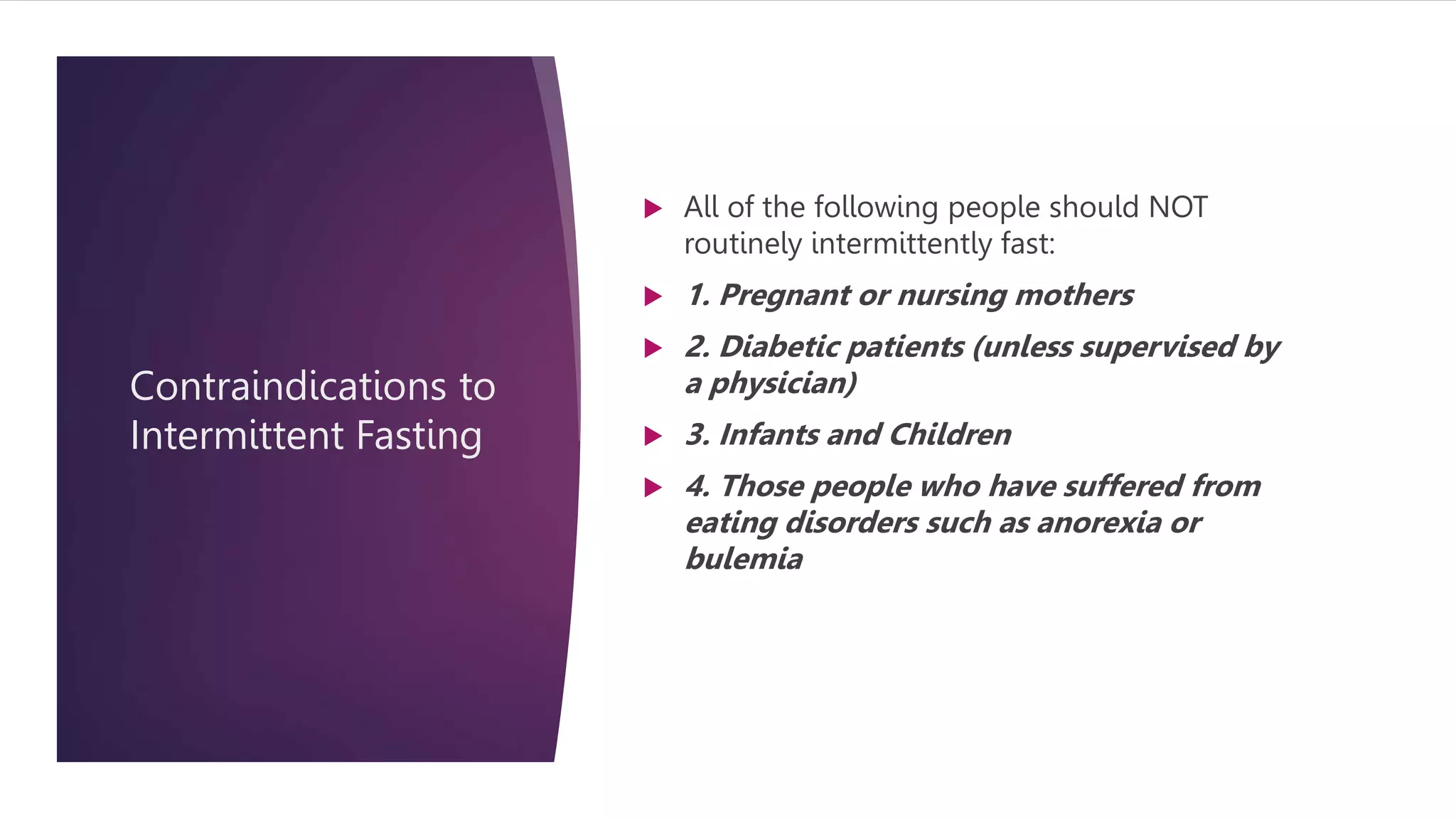 Contraindications to Intermittent Fasting

All of the following people should NOT routinely intermittently fast:

1. Pregnant or nursing mothers

2. Diabetic patients (unless supervised by a physician)

3. Infants and Children

4. Those people who have suffered from eating disorders such as anorexia or bulemia